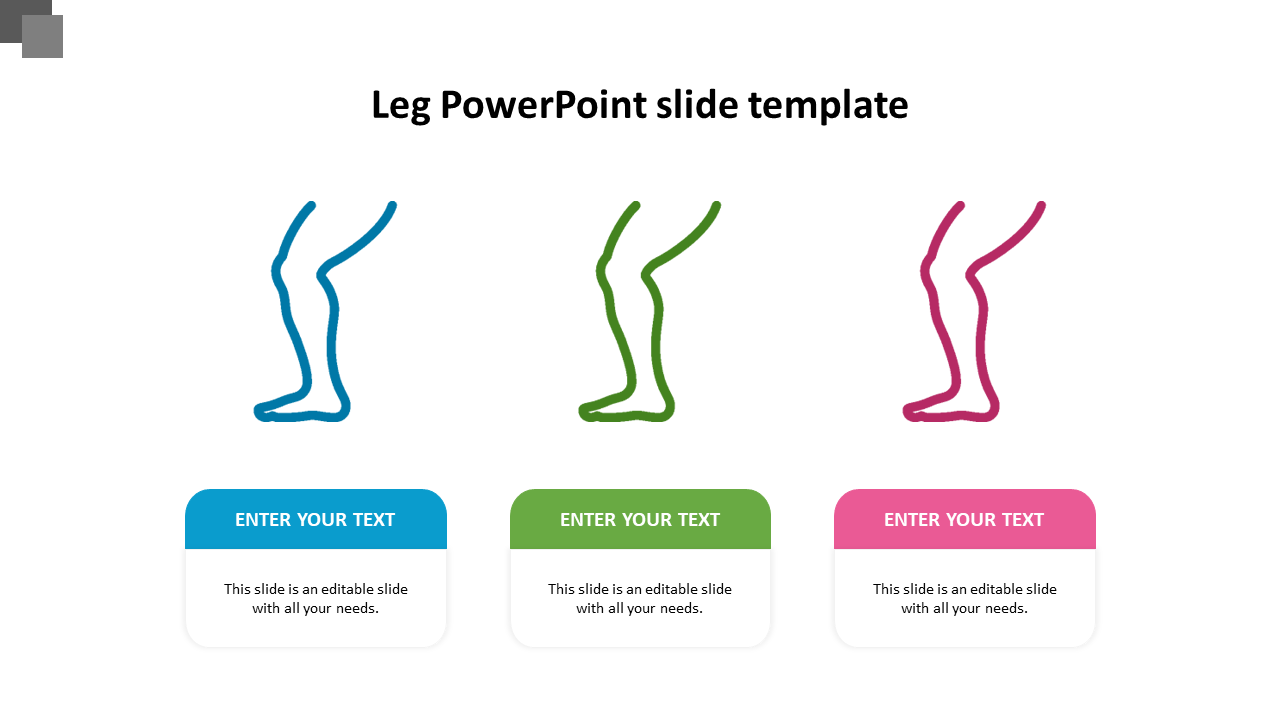 Leg PowerPoint slide template

ENTER YOUR TEXT

This slide is an editable slide with all your needs.

ENTER YOUR TEXT

This slide is an editable slide with all your needs.

ENTER YOUR TEXT

This slide is an editable slide with all your needs.